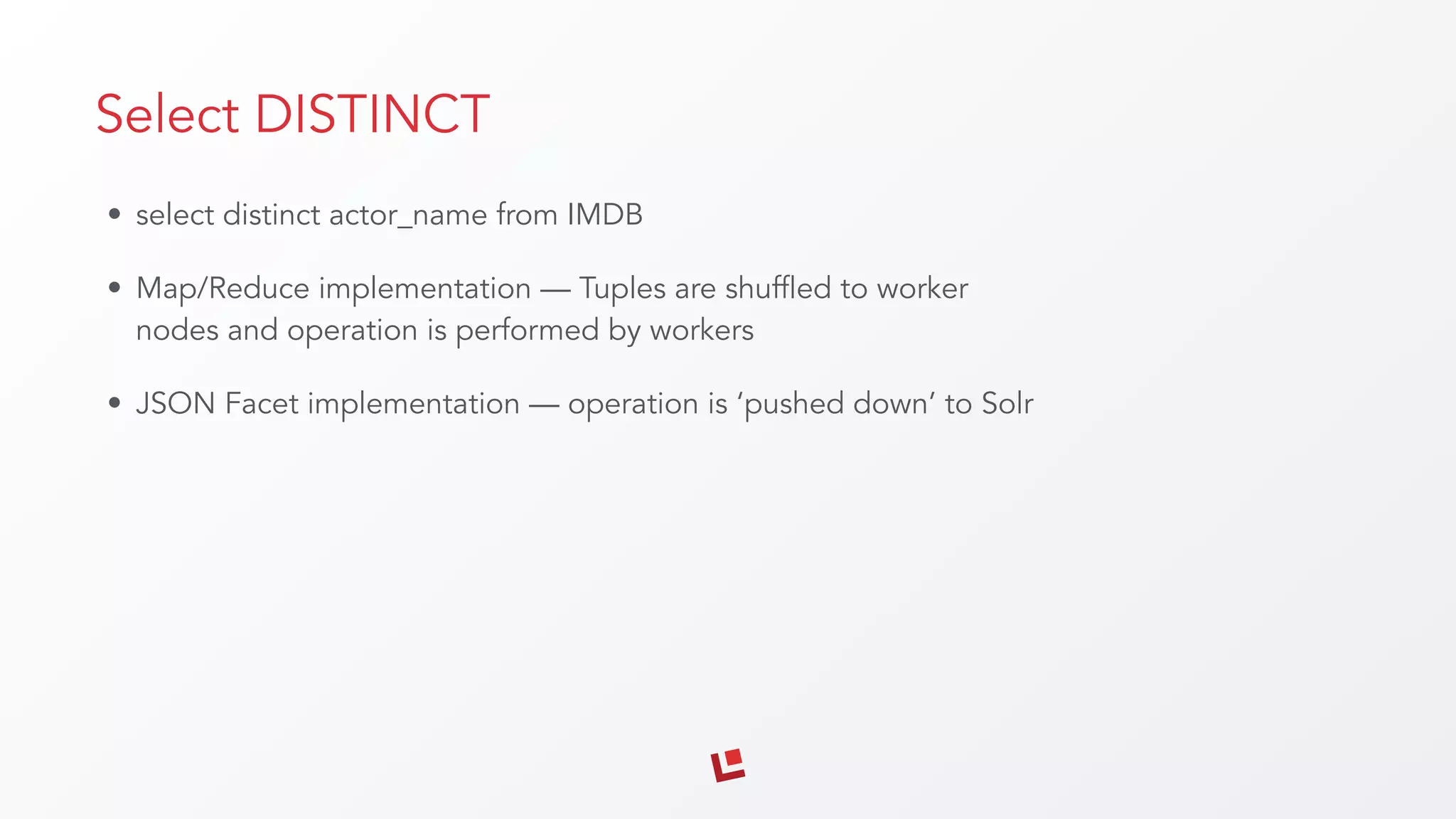 Select DISTINCT

• select distinct actor_name from IMDB

• Map/Reduce implementation — Tuples are shuffled to worker nodes and operation is performed by workers

• JSON Facet implementation — operation is ‘pushed down’ to Solr